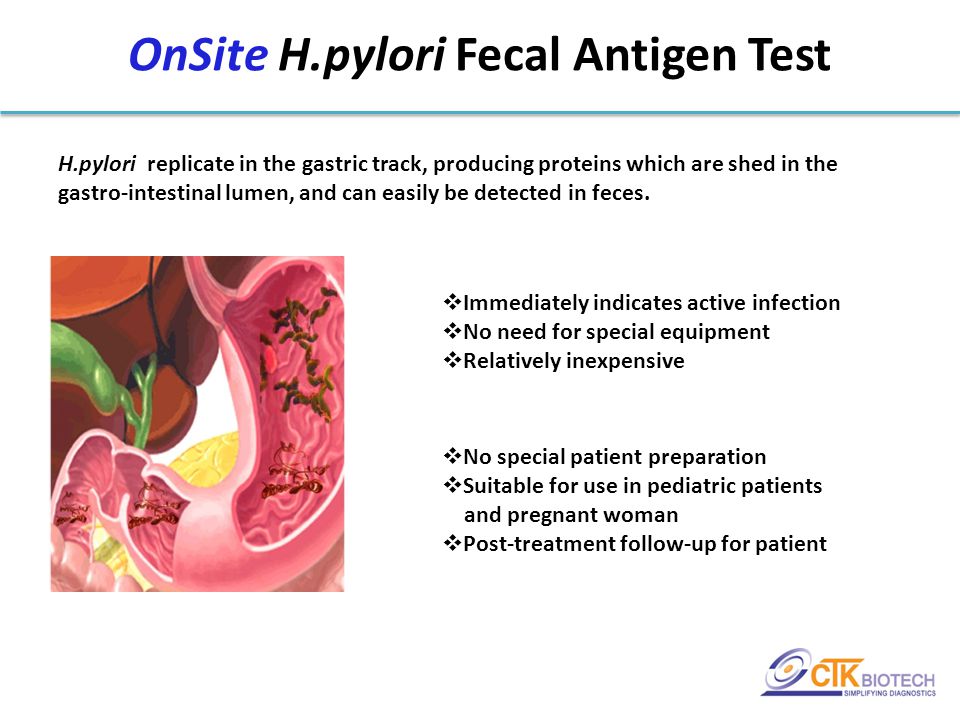 OnSite H.pylori Fecal Antigen Test

H.pylori replicate in the gastric track, producing proteins which are shed in the gastro-intestinal lumen, and can easily be detected in feces.

❖Immediately indicates active infection
❖No need for special equipment
❖Relatively inexpensive

❖No special patient preparation
❖Suitable for use in pediatric patients and pregnant woman
❖Post-treatment follow-up for patient

CTK BIOTECH
SIMPLIFYING DIAGNOSTICS